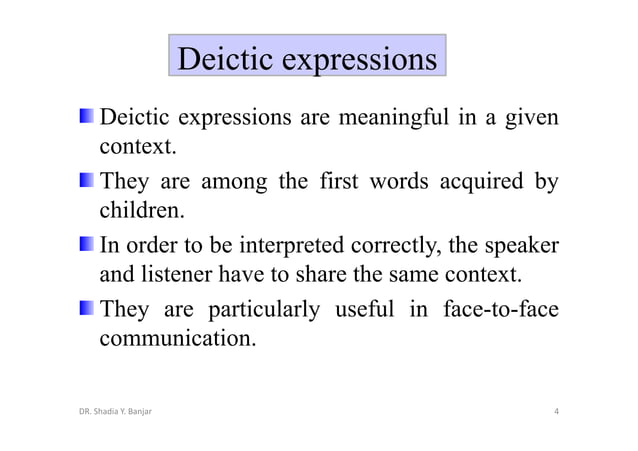 Deictic expressions

Deictic expressions are meaningful in a given context.

They are among the first words acquired by children.

In order to be interpreted correctly, the speaker and listener have to share the same context.

They are particularly useful in face-to-face communication.

DR. Shadia Y. Banjar

4